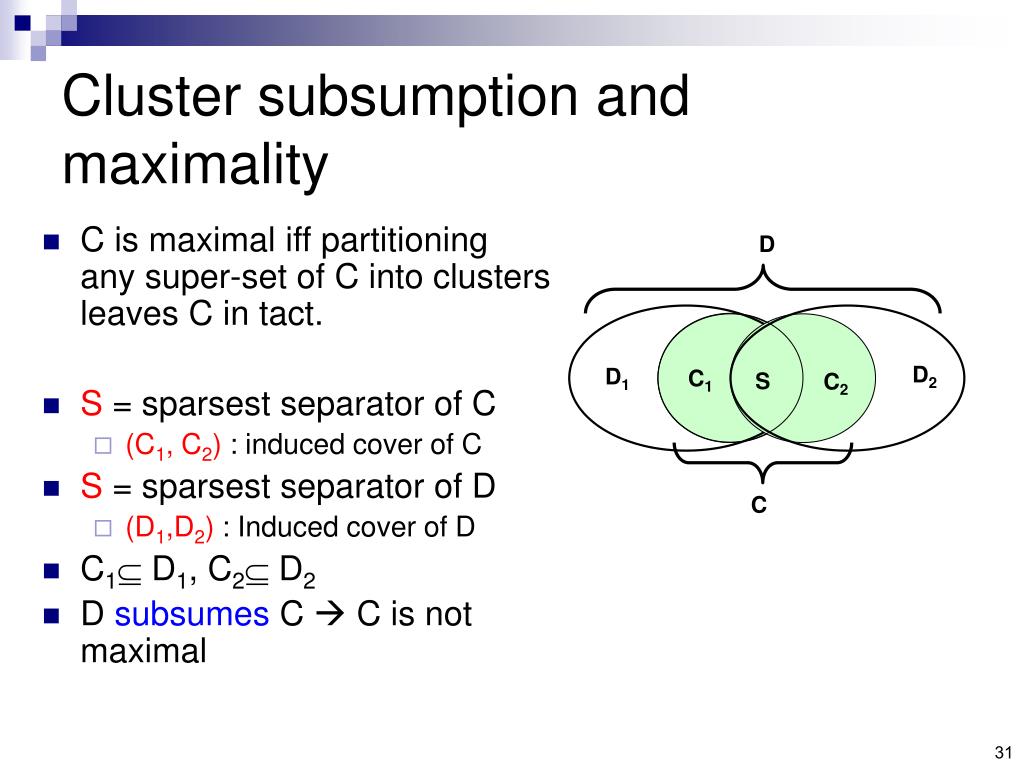 Cluster subsumption and maximality

- C is maximal iff partitioning any super-set of C into clusters leaves C in tact.

- S = sparsest separator of C
  - ($C_1$, $C_2$) : induced cover of C
- S = sparsest separator of D
  - ($D_1$,$D_2$) : Induced cover of D
- $C_1 \subseteq D_1$, $C_2 \subseteq D_2$
- D subsumes C → C is not maximal

D

$D_1$ $C_1$ S $C_2$ $D_2$

C

31